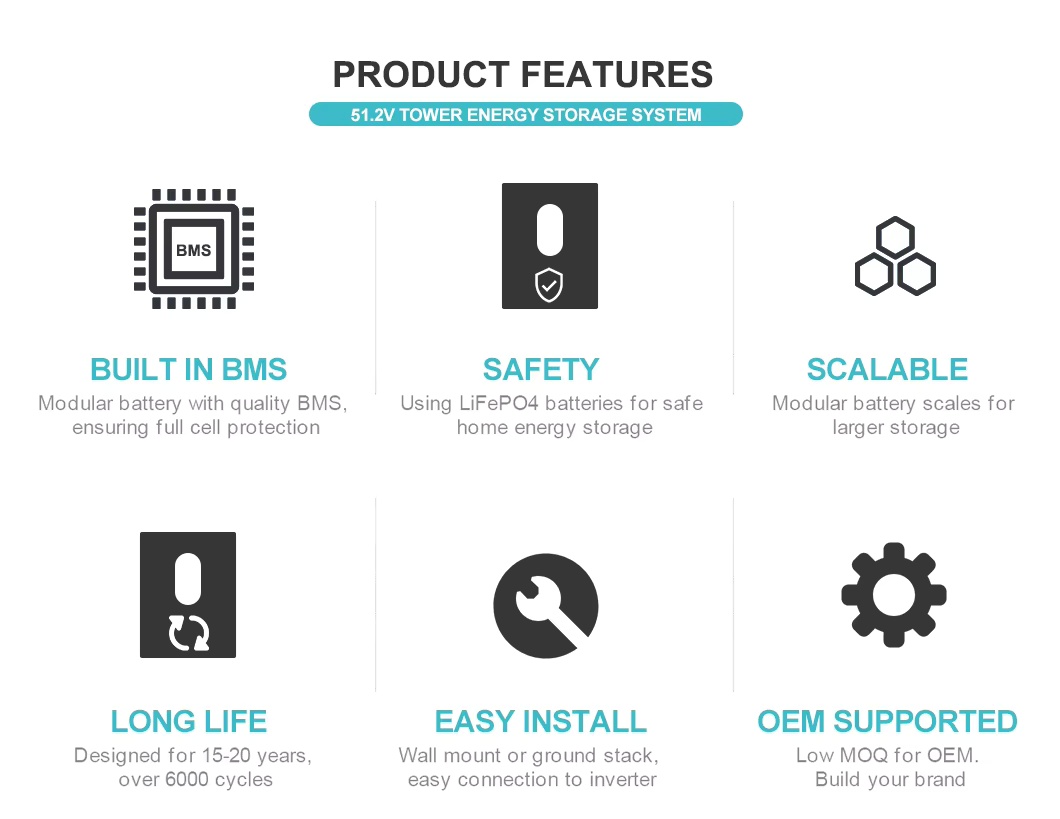 PRODUCT FEATURES
51.2V TOWER ENERGY STORAGE SYSTEM

BMS

BUILT IN BMS
Modular battery with quality BMS, ensuring full cell protection

SAFETY
Using LiFePO4 batteries for safe home energy storage

SCALABLE
Modular battery scales for larger storage

LONG LIFE
Designed for 15-20 years, over 6000 cycles

EASY INSTALL
Wall mount or ground stack, easy connection to inverter

OEM SUPPORTED
Low MOQ for OEM. Build your brand